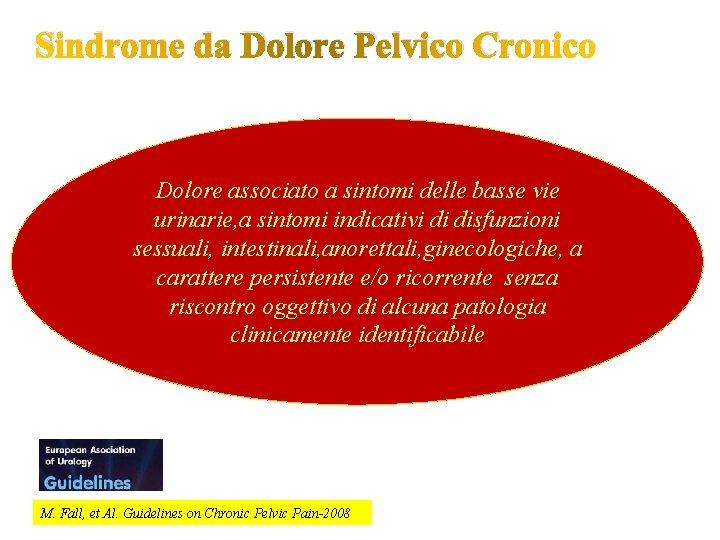 Sindrome da Dolore Pelvico Cronico

Dolore associato a sintomi delle basse vie urinarie,a sintomi indicativi di disfunzioni sessuali, intestinali,anorettali,ginecologiche, a carattere persistente e/o ricorrente senza riscontro oggettivo di alcuna patologia clinicamente identificabile

European Asociation of Urology
Guidelines

M. Fall, et Al. Guidelines on Chronic Pelvic Pain-2008